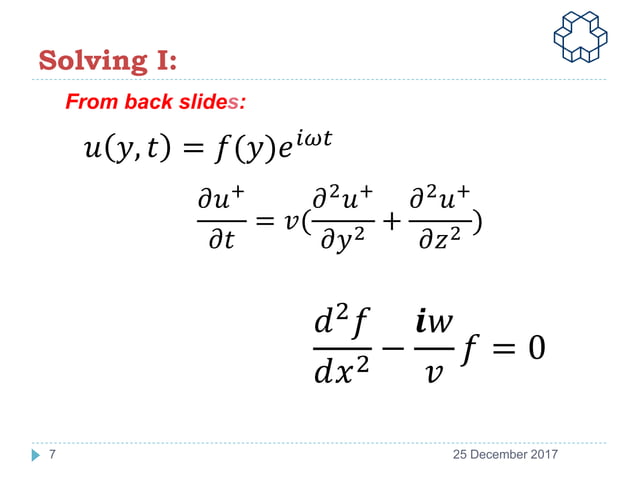 Solving I:

From back slides:

$u(y,t) = f(y)e^{i\omega t}$

$\frac{\partial u^+}{\partial t} = v(\frac{\partial^2 u^+}{\partial y^2} + \frac{\partial^2 u^+}{\partial z^2})$

$\frac{d^2 f}{dx^2} - \frac{\boldsymbol{i}w}{v} f = 0$

7

25 December 2017